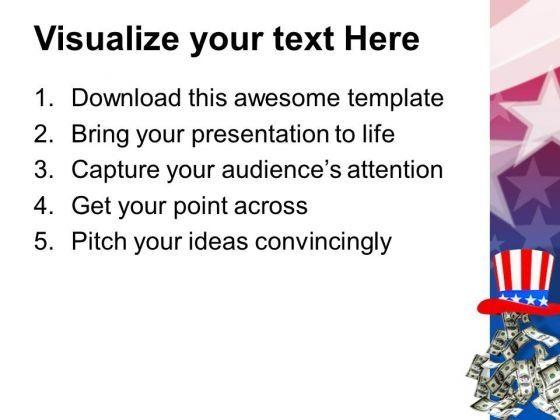 Visualize your text Here

1. Download this awesome template
2. Bring your presentation to life
3. Capture your audience's attention
4. Get your point across
5. Pitch your ideas convincingly